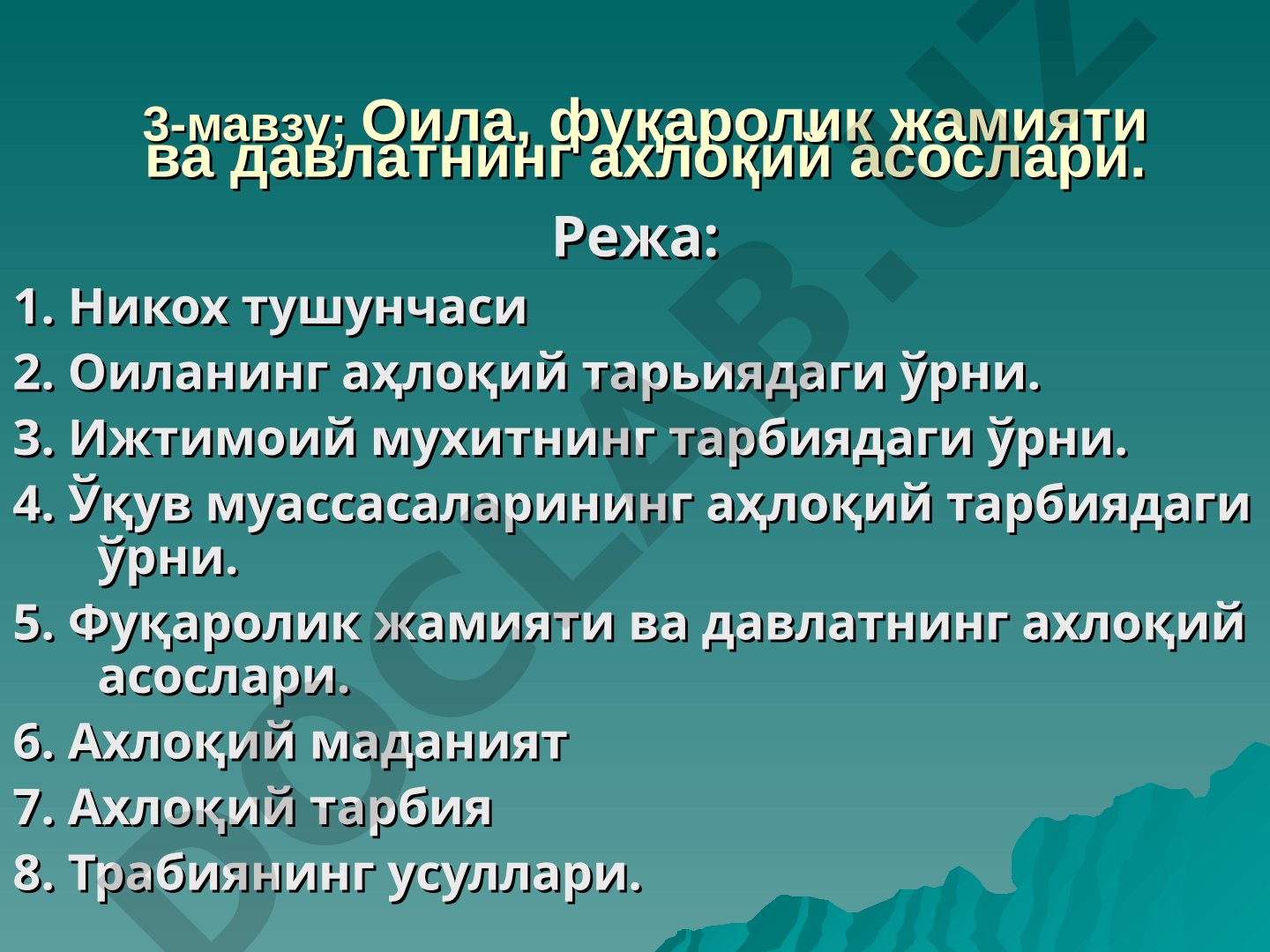 3-мавзу; Оила, фуқаролик жамияти ва давлатнинг ахлоқий асослари.

Режа:

1. Никох тушунчаси

2. Оиланинг аҳлоқий тарьиядаги ўрни.

3. Ижтимоий мухитнинг тарбиядаги ўрни.

4. Ўқув муассасаларининг аҳлоқий тарбиядаги ўрни.

5. Фуқаролик жамияти ва давлатнинг ахлоқий асослари.

6. Ахлоқий маданият

7. Ахлоқий тарбия

8. Трабиянинг усуллари.

DOCLAB.UZ